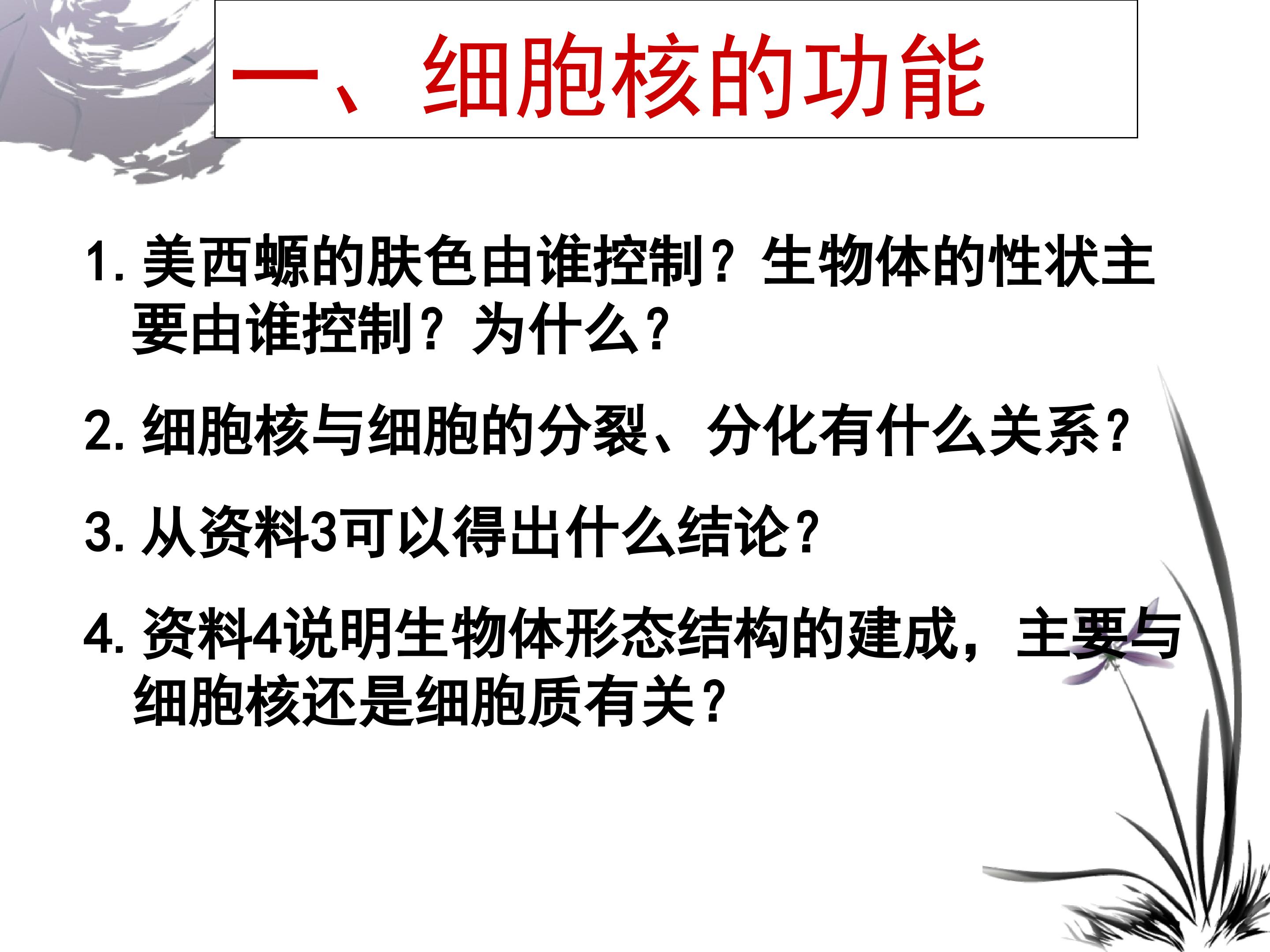 一、细胞核的功能

1. 美西螈的肤色由谁控制？生物体的性状主要由谁控制？为什么？

2. 细胞核与细胞的分裂、分化有什么关系？

3. 从资料3可以得出什么结论？

4. 资料4说明生物体形态结构的建成，主要与细胞核还是细胞质有关？